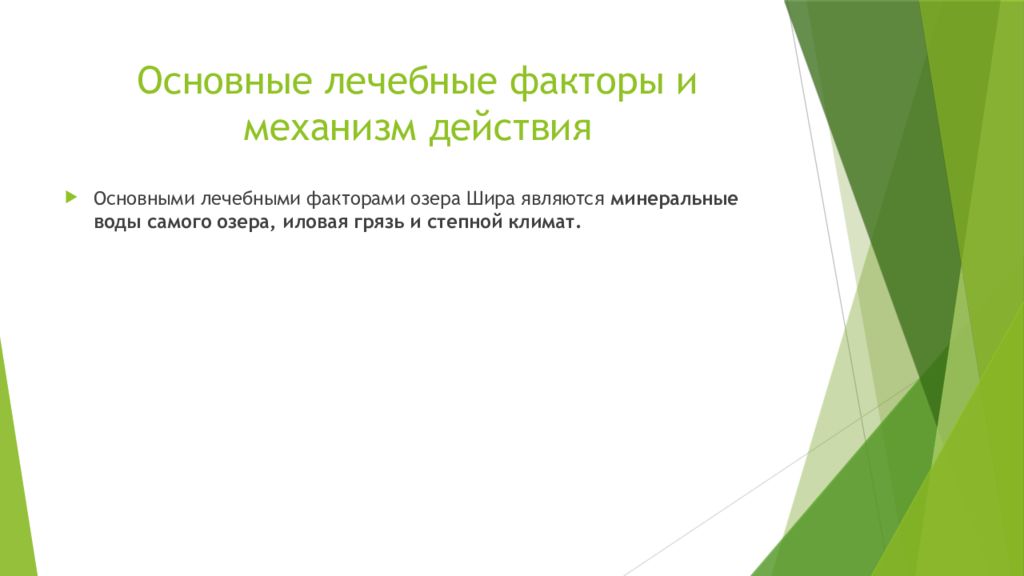 Основные лечебные факторы и механизм действия

Основными лечебными факторами озера Шира являются минеральные воды самого озера, иловая грязь и степной климат.